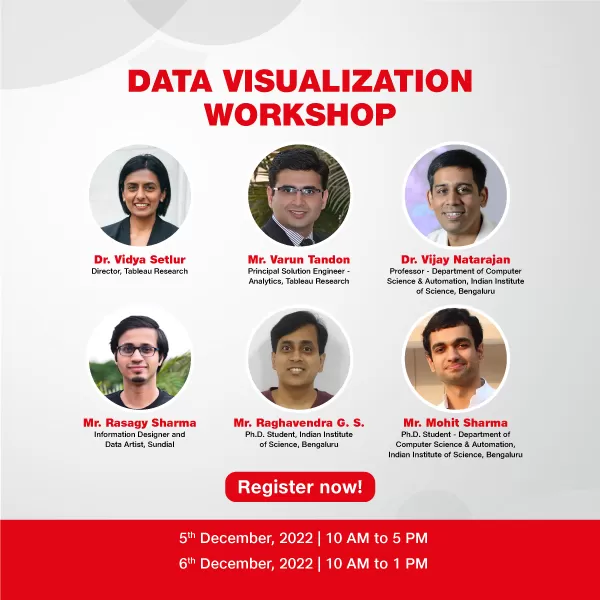 DATA VISUALIZATION WORKSHOP

Dr. Vidya Setlur
Director, Tableau Research

Mr. Varun Tandon
Principal Solution Engineer - Analytics, Tableau Research

Dr. Vijay Natarajan
Professor - Department of Computer Science & Automation, Indian Institute of Science, Bengaluru

Mr. Rasagy Sharma
Information Designer and Data Artist, Sundial

Mr. Raghavendra G. S.
Ph.D. Student, Indian Institute of Science, Bengaluru

Mr. Mohit Sharma
Ph.D. Student - Department of Computer Science & Automation, Indian Institute of Science, Bengaluru

Register now!

5$^{th}$ December, 2022 | 10 AM to 5 PM
6$^{th}$ December, 2022 | 10 AM to 1 PM